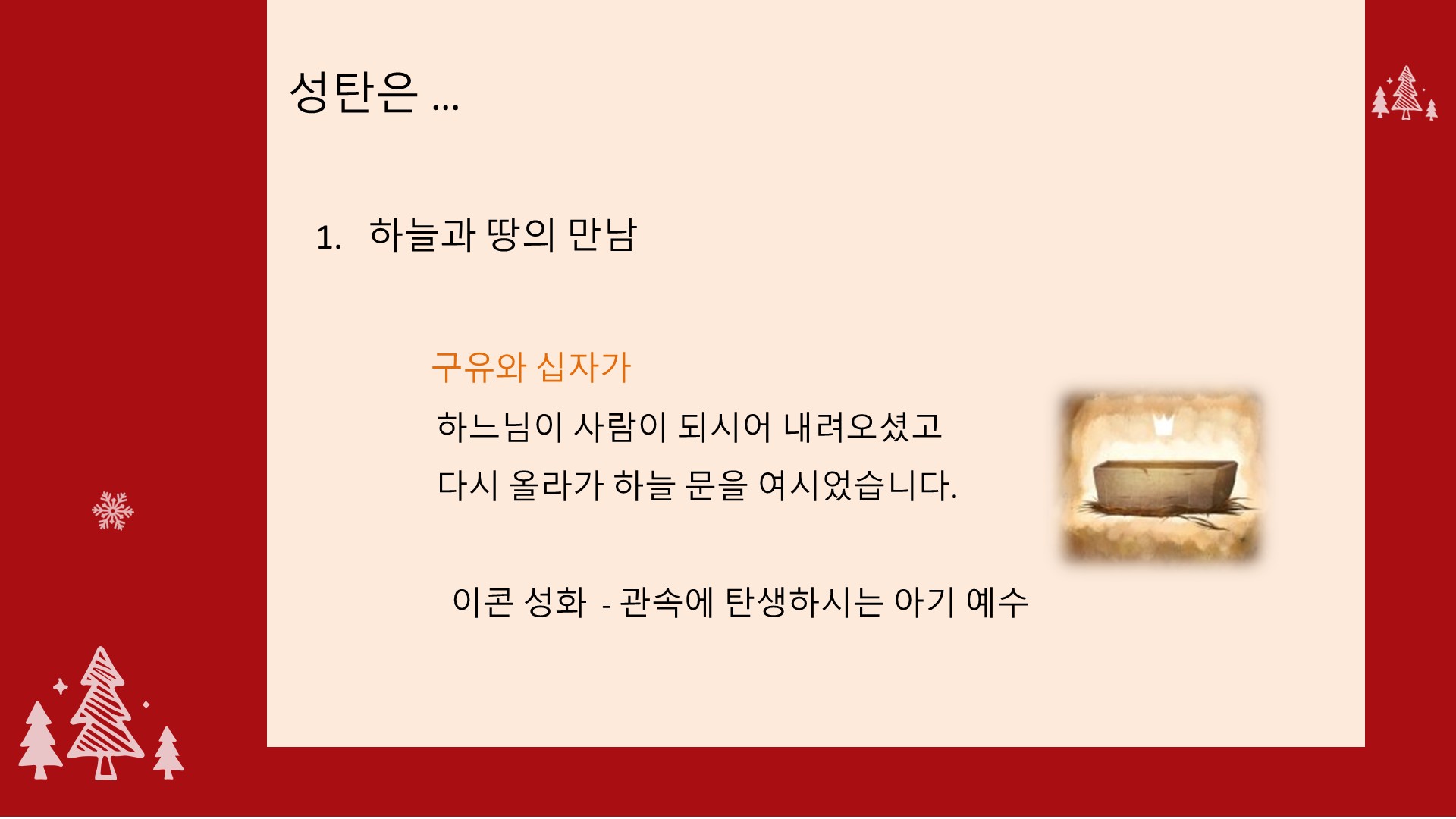 성탄은 ...

1. 하늘과 땅의 만남

구유와 십자가

하느님이 사람이 되시어 내려오셨고

다시 올라가 하늘 문을 여시었습니다.

이콘 성화 - 관속에 탄생하시는 아기 예수